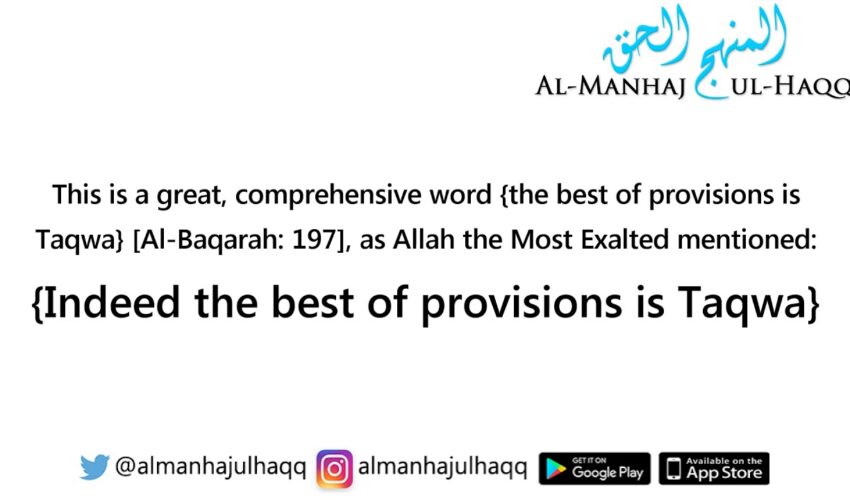 المنهج الحق
AL-MANHAJ UL-HAQQ

This is a great, comprehensive word {the best of provisions is Taqwa} [Al-Baqarah: 197], as Allah the Most Exalted mentioned:

{Indeed the best of provisions is Taqwa}

@almanhajulhaqq almanhajulhaqq GET IT ON Google Play Available on the App Store